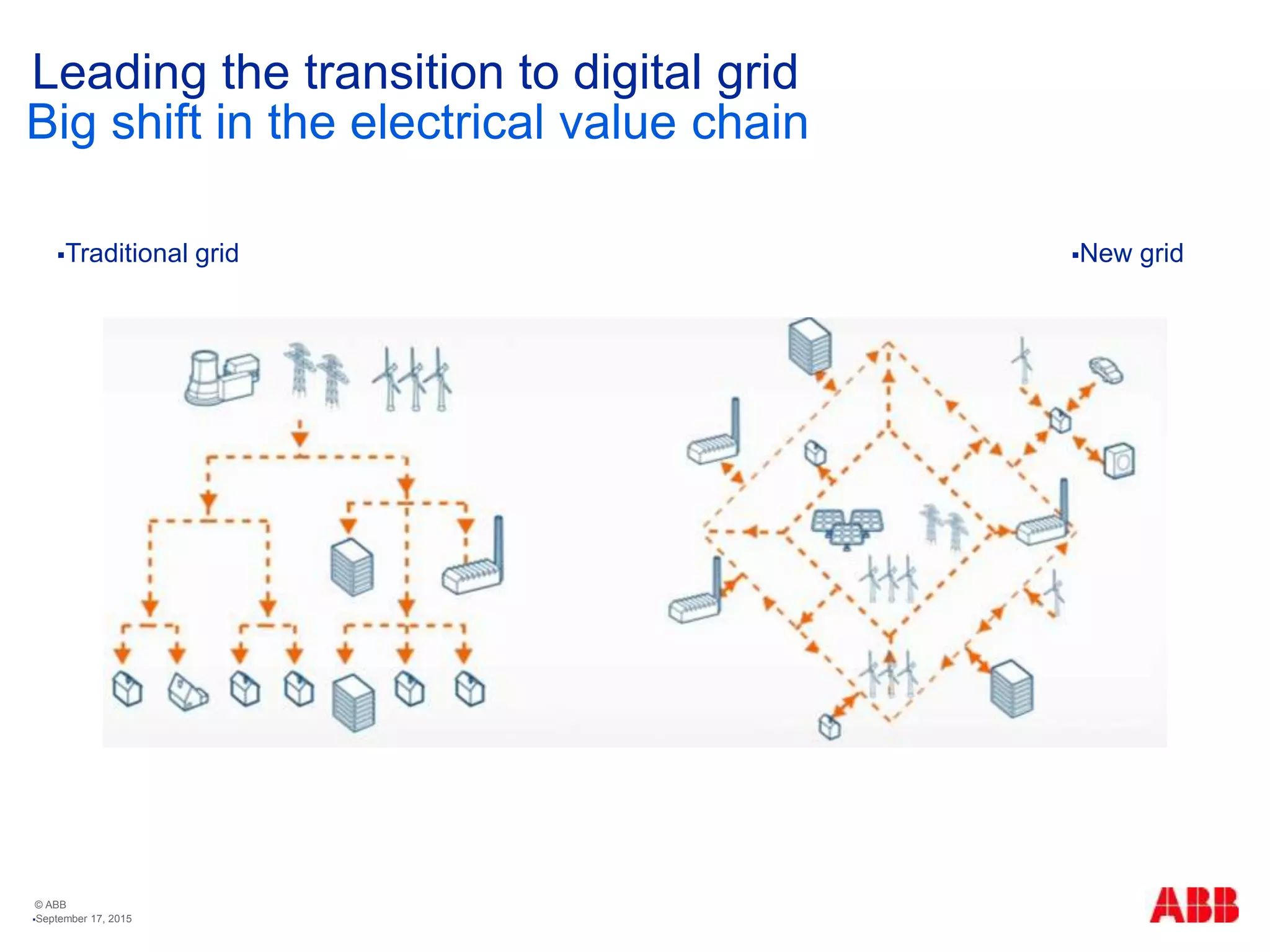 Leading the transition to digital grid
Big shift in the electrical value chain

▪Traditional grid

▪New grid

© ABB
▪September 17, 2015

ABB